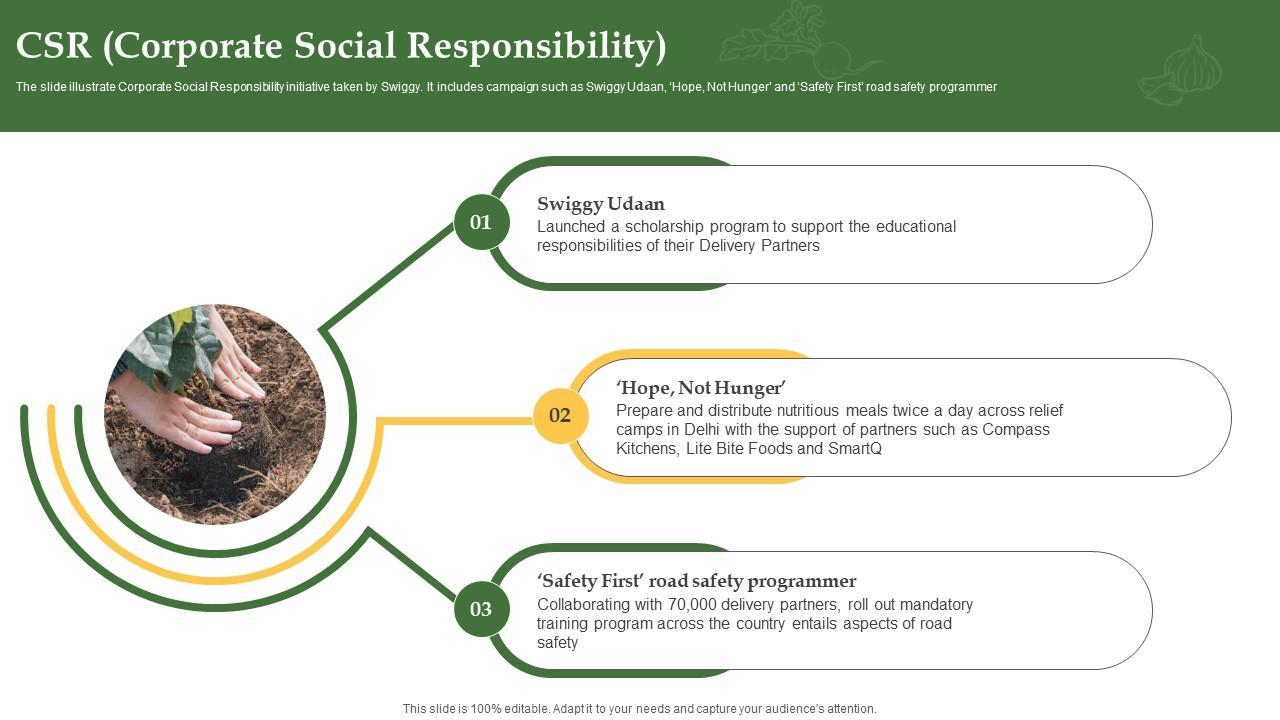 CSR (Corporate Social Responsibility)

The slide illustrate Corporate Social Responsibility initiative taken by Swiggy. It includes campaign such as Swiggy Udaan, 'Hope, Not Hunger' and 'Safety First' road safety programmer

01

Swiggy Udaan
Launched a scholarship program to support the educational responsibilities of their Delivery Partners

02

'Hope, Not Hunger'
Prepare and distribute nutritious meals twice a day across relief camps in Delhi with the support of partners such as Compass Kitchens, Lite Bite Foods and SmartQ

03

'Safety First' road safety programmer
Collaborating with 70,000 delivery partners, roll out mandatory training program across the country entails aspects of road safety

This slide is 100% editable. Adapt it to your needs and capture your audience's attention.